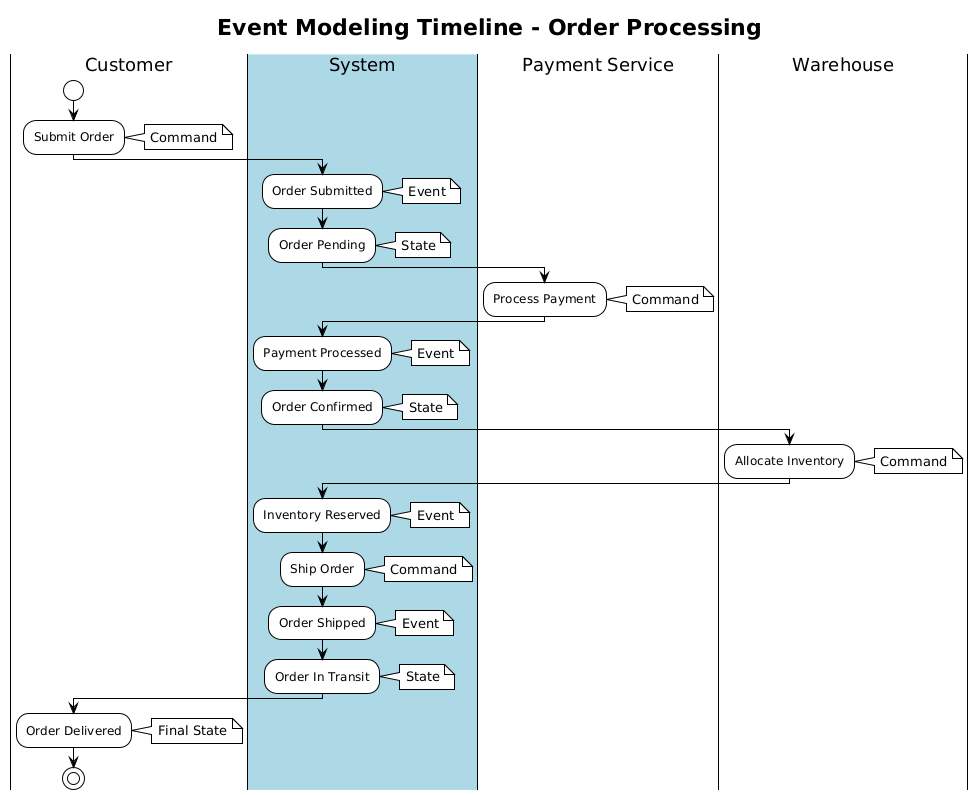 Event Modeling Timeline - Order Processing

Customer

System

Payment Service

Warehouse

Submit Order
Command

Order Submitted
Event

Order Pending
State

Process Payment
Command

Payment Processed
Event

Order Confirmed
State

Allocate Inventory
Command

Inventory Reserved
Event

Ship Order
Command

Order Shipped
Event

Order In Transit
State

Order Delivered
Final State